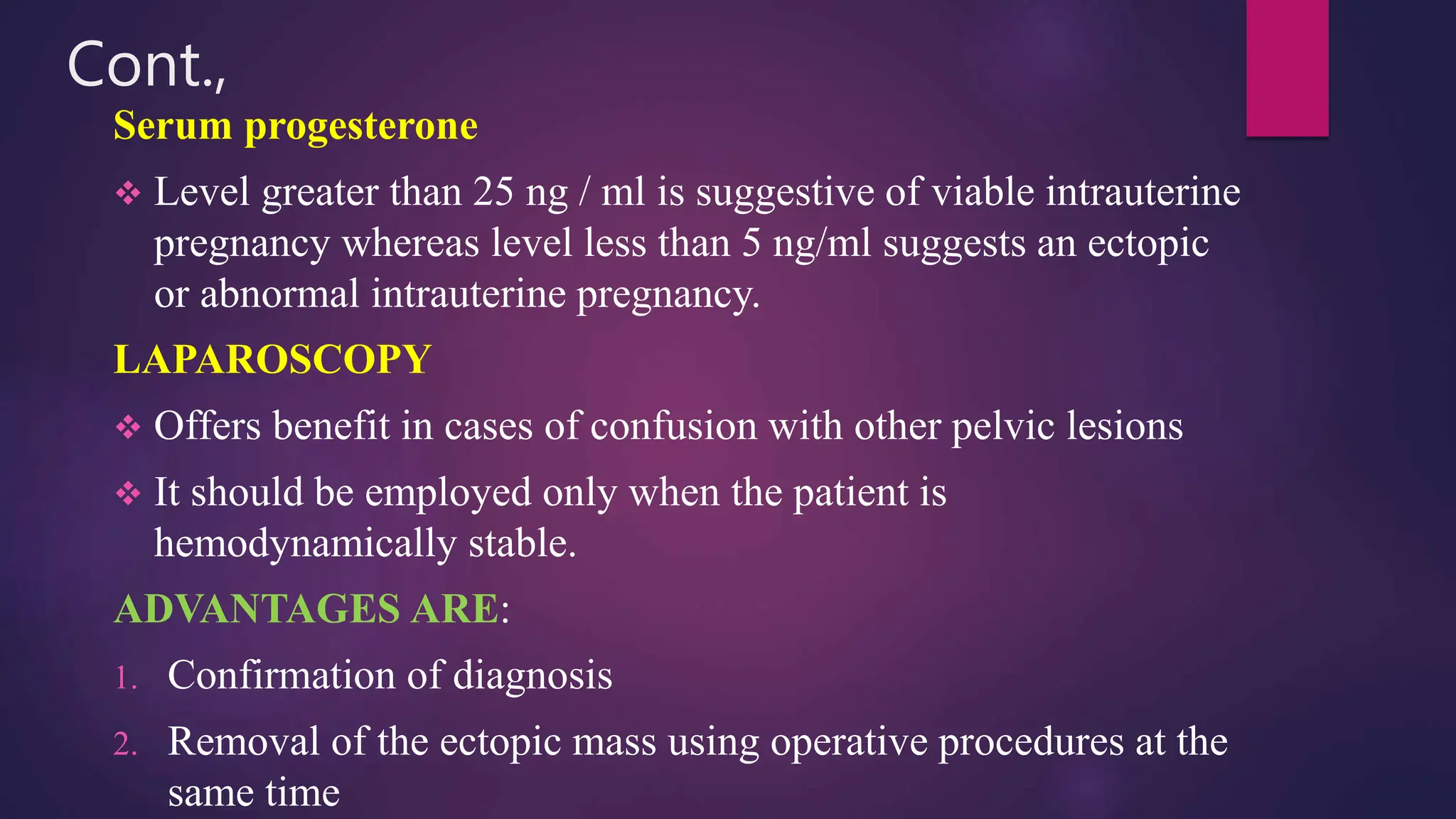 Cont.,

Serum progesterone

❖ Level greater than 25 ng / ml is suggestive of viable intrauterine pregnancy whereas level less than 5 ng/ml suggests an ectopic or abnormal intrauterine pregnancy.

LAPAROSCOPY

❖ Offers benefit in cases of confusion with other pelvic lesions

❖ It should be employed only when the patient is hemodynamically stable.

ADVANTAGES ARE:

1. Confirmation of diagnosis

2. Removal of the ectopic mass using operative procedures at the same time